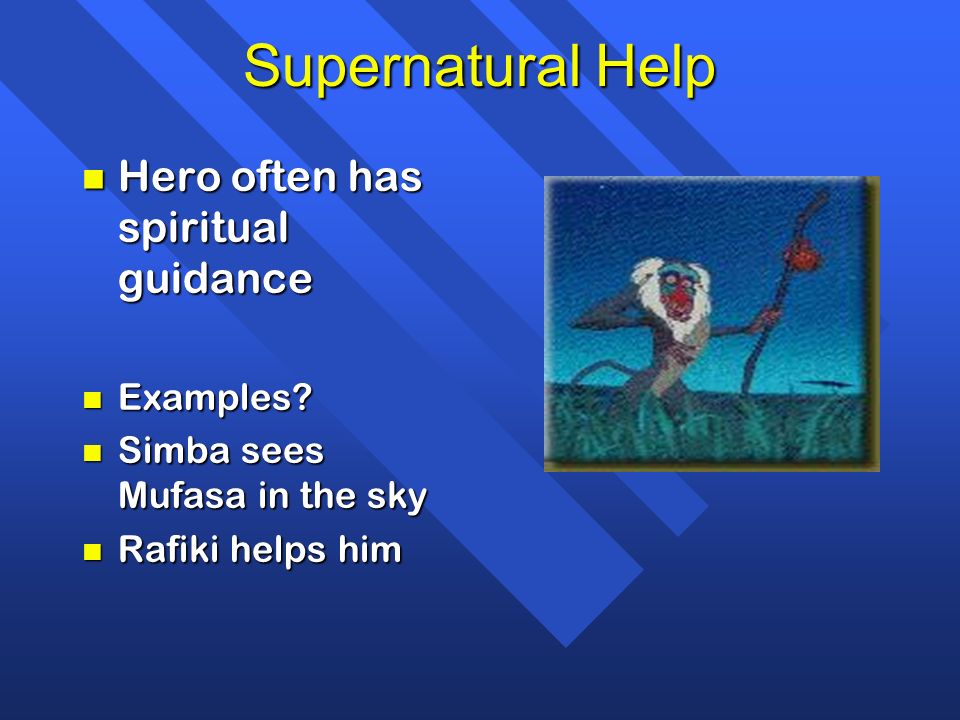 Supernatural Help

- Hero often has spiritual guidance

- Examples?
- Simba sees Mufasa in the sky
- Rafiki helps him